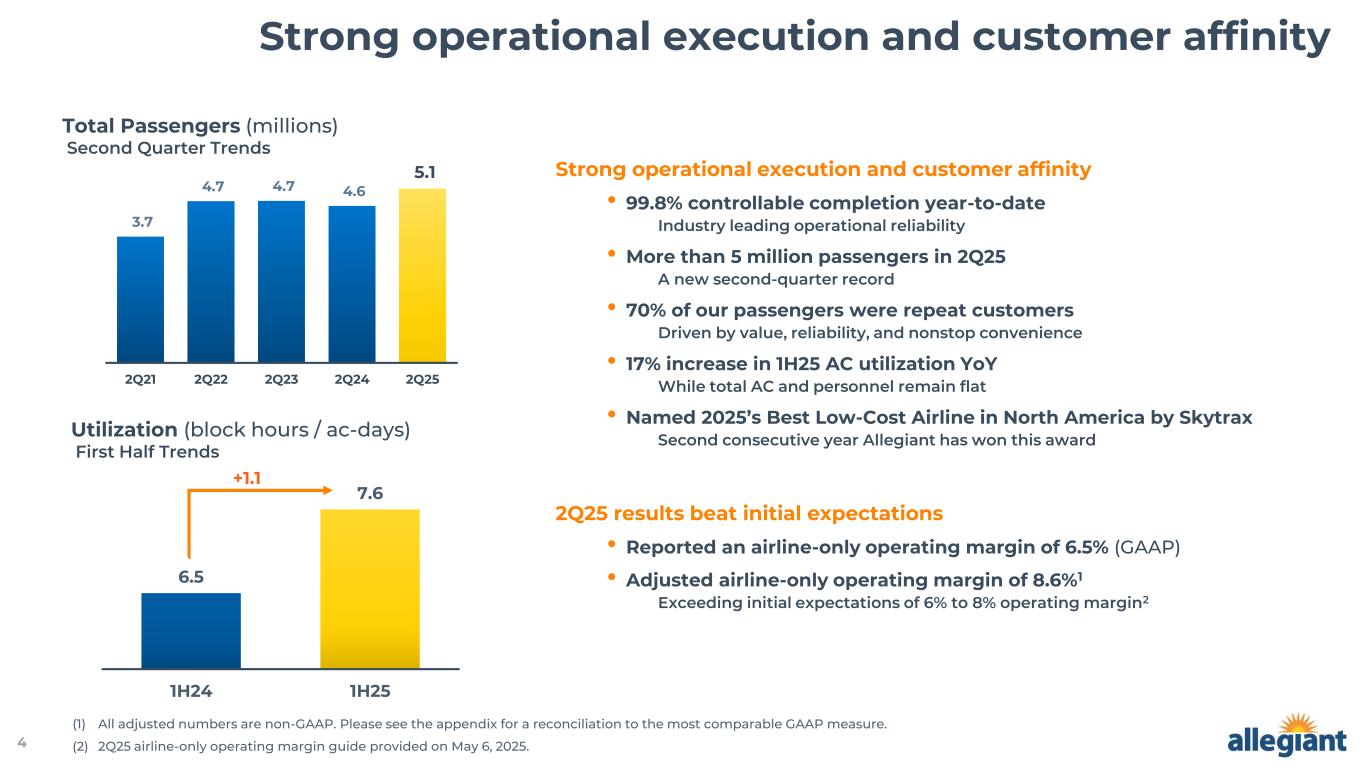 Strong operational execution and customer affinity

Total Passengers (millions)
Second Quarter Trends

3.7
4.7
4.7
4.6
5.1

2Q21
2Q22
2Q23
2Q24
2Q25

Utilization (block hours / ac-days)
First Half Trends

+1.1
6.5
7.6

1H24
1H25

Strong operational execution and customer affinity

• 99.8% controllable completion year-to-date
Industry leading operational reliability

• More than 5 million passengers in 2Q25
A new second-quarter record

• 70% of our passengers were repeat customers
Driven by value, reliability, and nonstop convenience

• 17% increase in 1H25 AC utilization YoY
While total AC and personnel remain flat

• Named 2025's Best Low-Cost Airline in North America by Skytrax
Second consecutive year Allegiant has won this award

2Q25 results beat initial expectations

• Reported an airline-only operating margin of 6.5% (GAAP)

• Adjusted airline-only operating margin of 8.6%$^1$
Exceeding initial expectations of 6% to 8% operating margin$^2$

(1) All adjusted numbers are non-GAAP. Please see the appendix for a reconciliation to the most comparable GAAP measure.
(2) 2Q25 airline-only operating margin guide provided on May 6, 2025.

4

allegiant